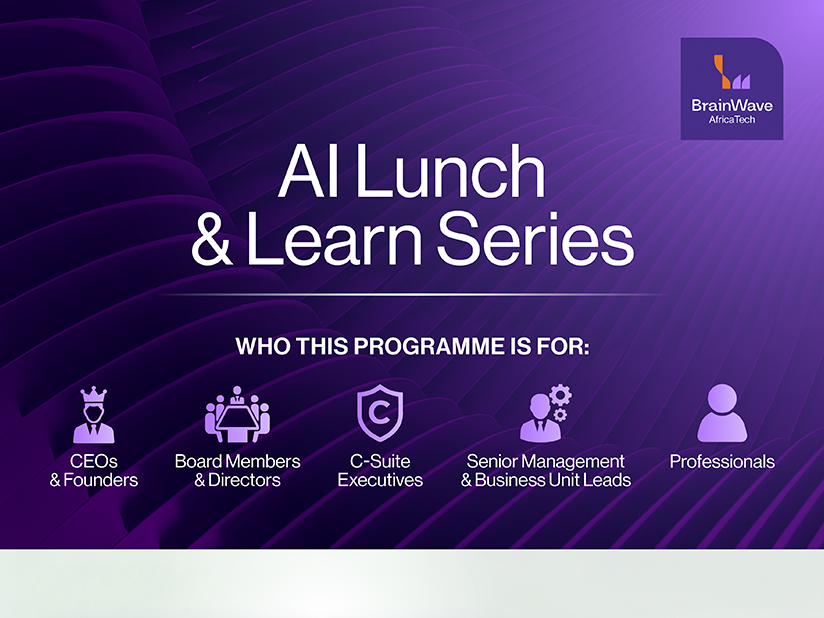 BrainWave
AfricaTech

AI Lunch & Learn Series

WHO THIS PROGRAMME IS FOR:

CEOs & Founders

Board Members & Directors

C-Suite Executives

Senior Management & Business Unit Leads

Professionals